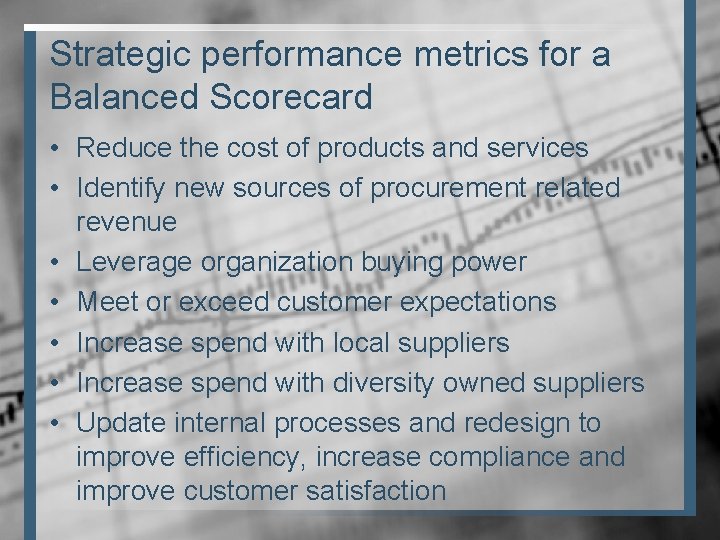 Strategic performance metrics for a Balanced Scorecard

• Reduce the cost of products and services
• Identify new sources of procurement related revenue
• Leverage organization buying power
• Meet or exceed customer expectations
• Increase spend with local suppliers
• Increase spend with diversity owned suppliers
• Update internal processes and redesign to improve efficiency, increase compliance and improve customer satisfaction